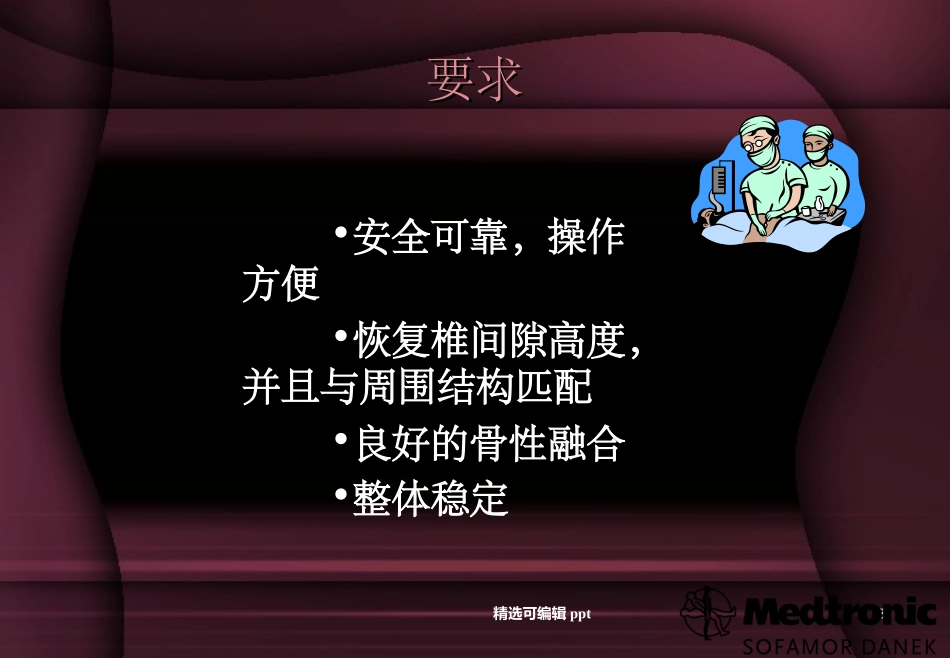 要求

•安全可靠，操作方便

•恢复椎间隙高度，并且与周围结构匹配

•良好的骨性融合

•整体稳定

精选可编辑 ppt

Medtronic
SOFAMOR DANEK